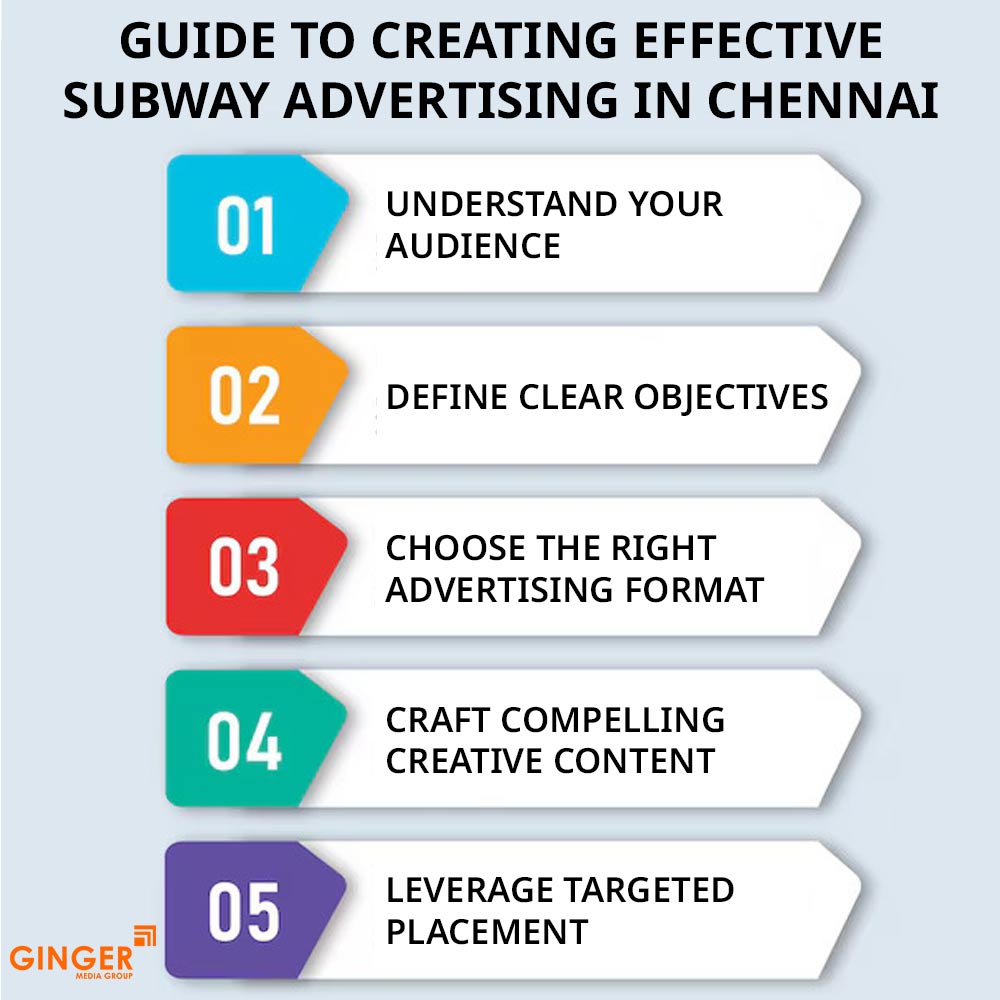 GUIDE TO CREATING EFFECTIVE SUBWAY ADVERTISING IN CHENNAI

01 UNDERSTAND YOUR AUDIENCE

02 DEFINE CLEAR OBJECTIVES

03 CHOOSE THE RIGHT ADVERTISING FORMAT

04 CRAFT COMPELLING CREATIVE CONTENT

05 LEVERAGE TARGETED PLACEMENT

GINGER MEDIA GROUP